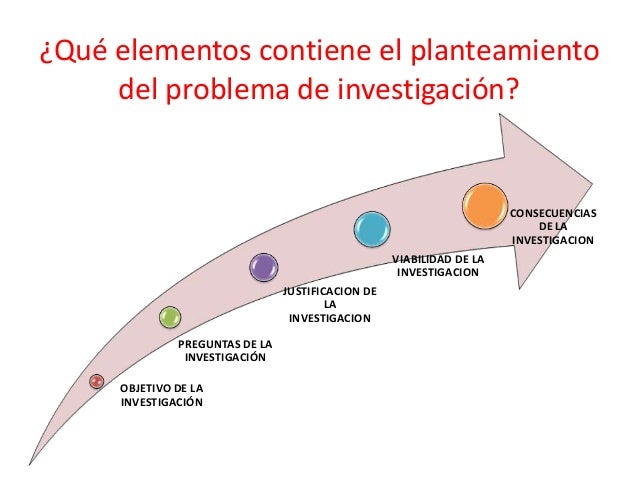 ¿Qué elementos contiene el planteamiento del problema de investigación?

OBJETIVO DE LA INVESTIGACIÓN

PREGUNTAS DE LA INVESTIGACIÓN

JUSTIFICACION DE LA INVESTIGACION

VIABILIDAD DE LA INVESTIGACION

CONSECUENCIAS DE LA INVESTIGACION